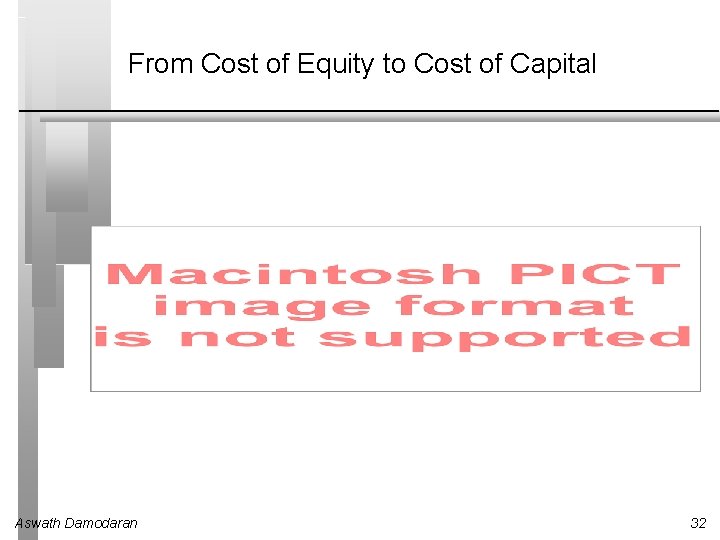 From Cost of Equity to Cost of Capital

Macintosh PICT
image format
is not supported

Aswath Damodaran

32